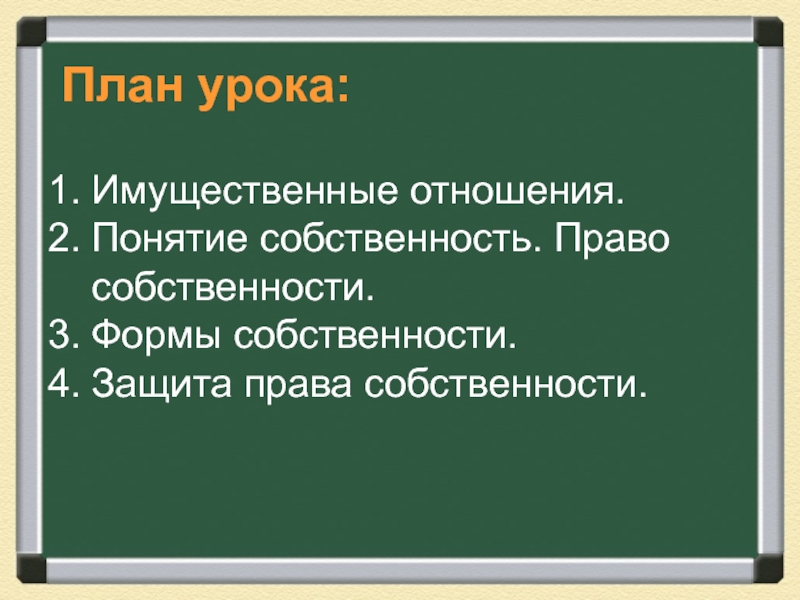 План урока:

1. Имущественные отношения.
2. Понятие собственность. Право собственности.
3. Формы собственности.
4. Защита права собственности.